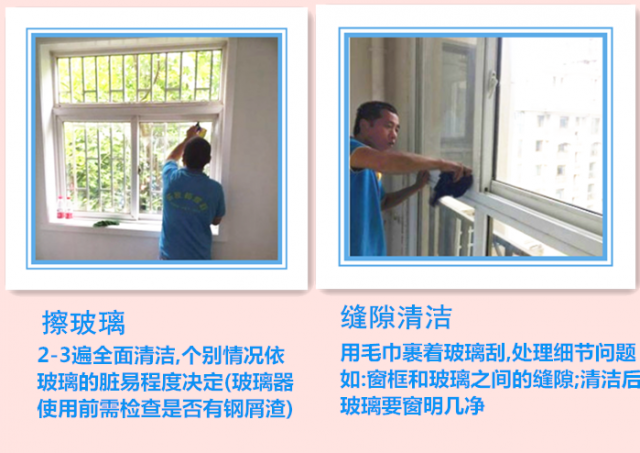 擦玻璃

2-3遍全面清洁,个别情况依玻璃的脏易程度决定(玻璃器使用前需检查是否有钢屑渣)

缝隙清洁

用毛巾裹着玻璃刮,处理细节问题如:窗框和玻璃之间的缝隙;清洁后玻璃要窗明几净